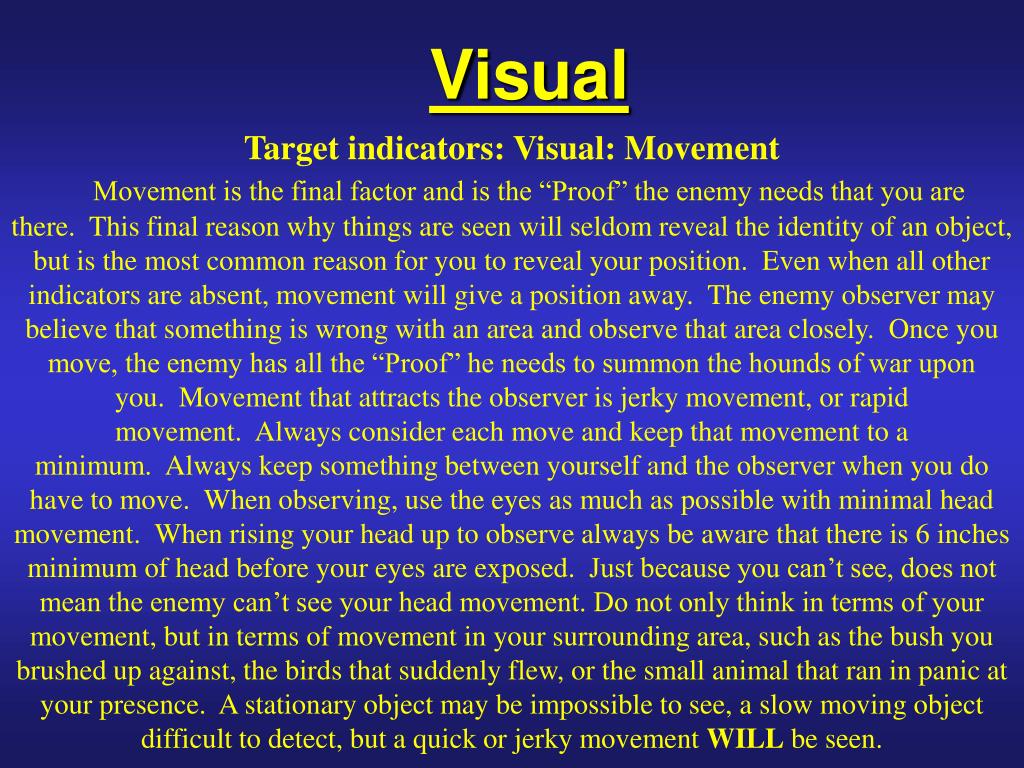 Visual

Target indicators: Visual: Movement

Movement is the final factor and is the “Proof” the enemy needs that you are there. This final reason why things are seen will seldom reveal the identity of an object, but is the most common reason for you to reveal your position. Even when all other indicators are absent, movement will give a position away. The enemy observer may believe that something is wrong with an area and observe that area closely. Once you move, the enemy has all the “Proof” he needs to summon the hounds of war upon you. Movement that attracts the observer is jerky movement, or rapid movement. Always consider each move and keep that movement to a minimum. Always keep something between yourself and the observer when you do have to move. When observing, use the eyes as much as possible with minimal head movement. When rising your head up to observe always be aware that there is 6 inches minimum of head before your eyes are exposed. Just because you can’t see, does not mean the enemy can’t see your head movement. Do not only think in terms of your movement, but in terms of movement in your surrounding area, such as the bush you brushed up against, the birds that suddenly flew, or the small animal that ran in panic at your presence. A stationary object may be impossible to see, a slow moving object difficult to detect, but a quick or jerky movement WILL be seen.